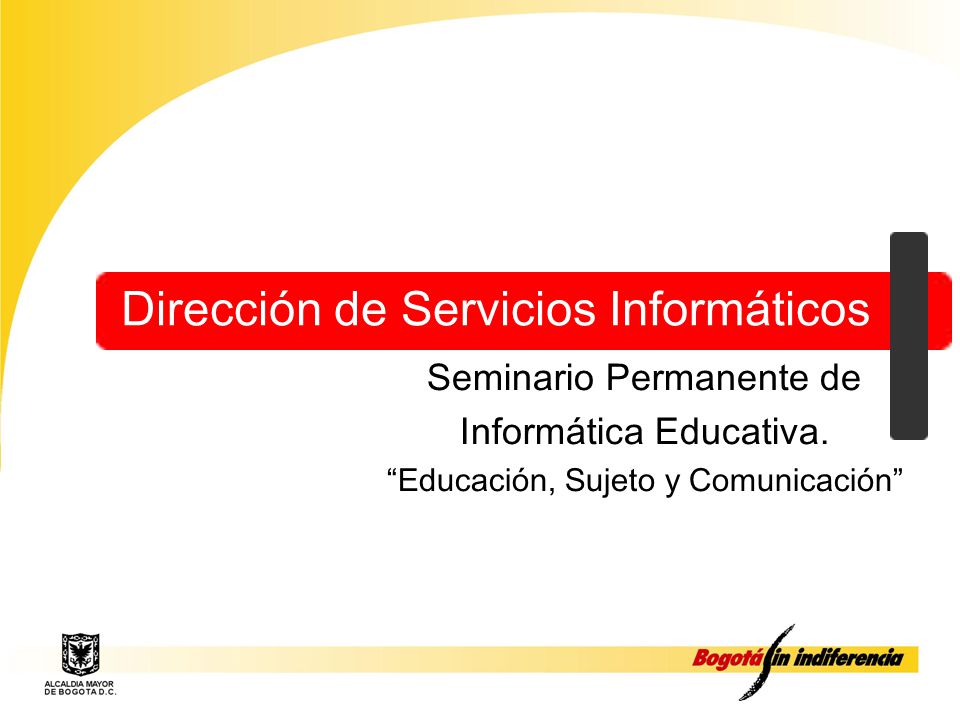 Dirección de Servicios Informáticos

Seminario Permanente de Informática Educativa.

“Educación, Sujeto y Comunicación”

ALCALDIA MAYOR DE BOGOTA D.C.

Bogotá sin indiferencia